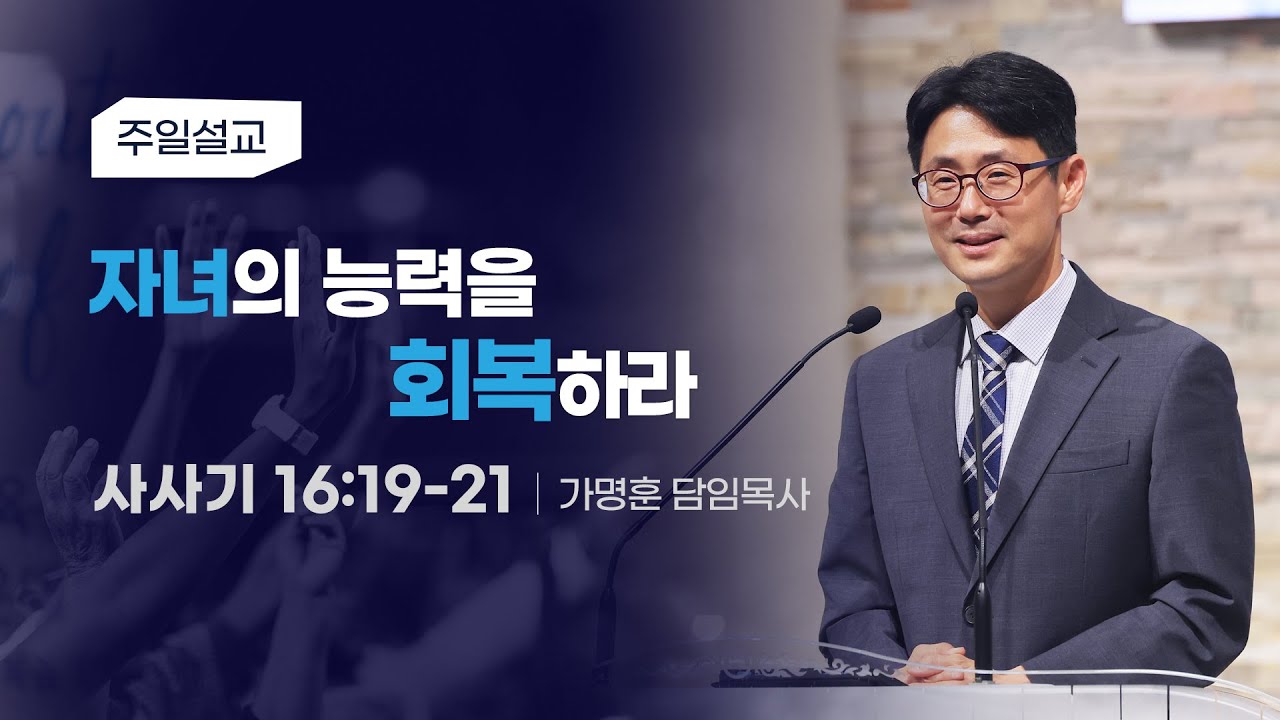 주일설교

자녀의 능력을
회복하라

사사기 16:19-21 | 가명훈 담임목사